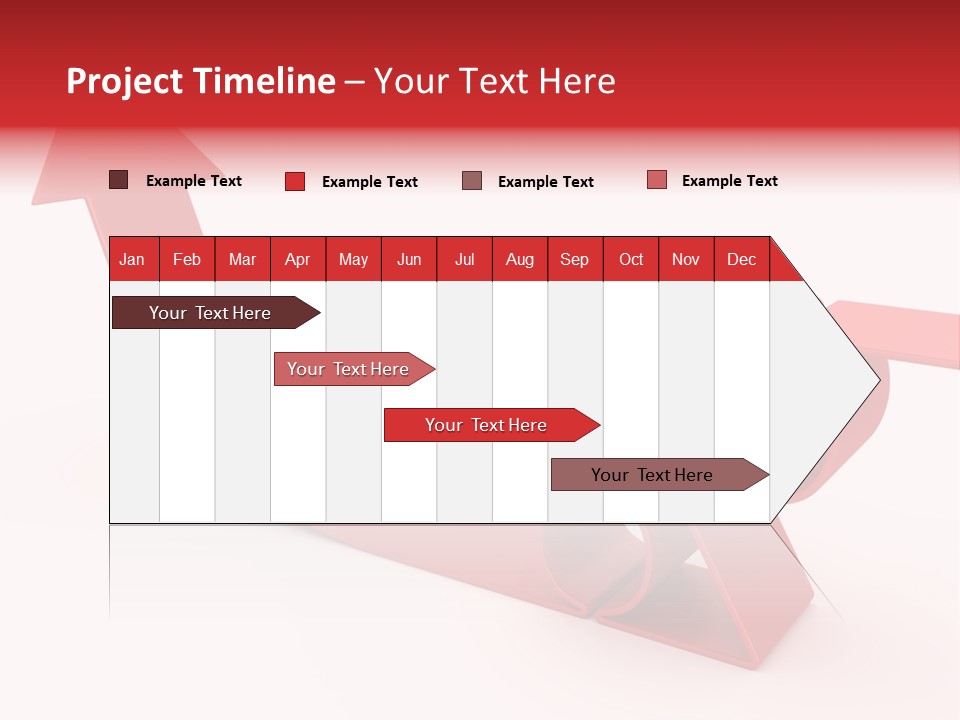 Project Timeline – Your Text Here

Example Text  Example Text  Example Text  Example Text

| Jan | Feb | Mar | Apr | May | Jun | Jul | Aug | Sep | Oct | Nov | Dec |
|---|---|---|---|---|---|---|---|---|---|---|---|

Your Text Here

Your Text Here

Your Text Here

Your Text Here